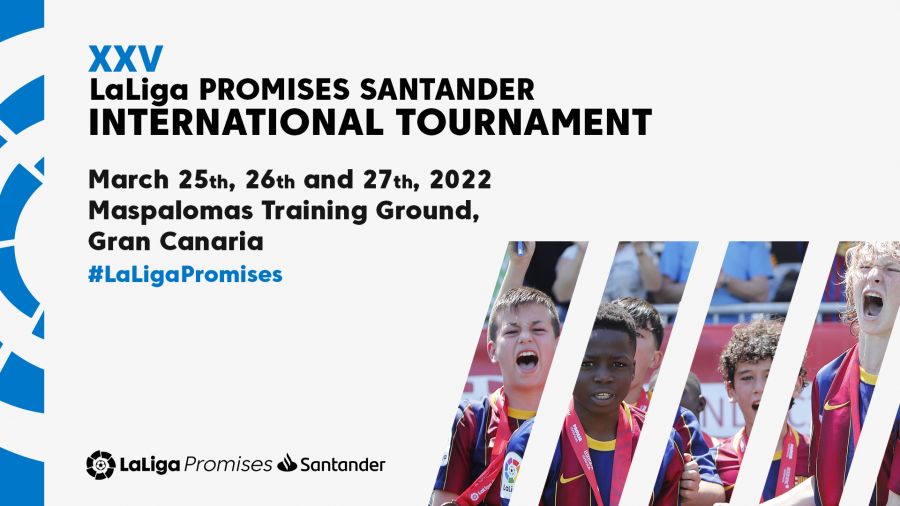 XXV
LaLiga PROMISES SANTANDER
INTERNATIONAL TOURNAMENT

March 25th, 26th and 27th, 2022
Maspalomas Training Ground, Gran Canaria
#LaLigaPromises

LaLiga Promises Santander